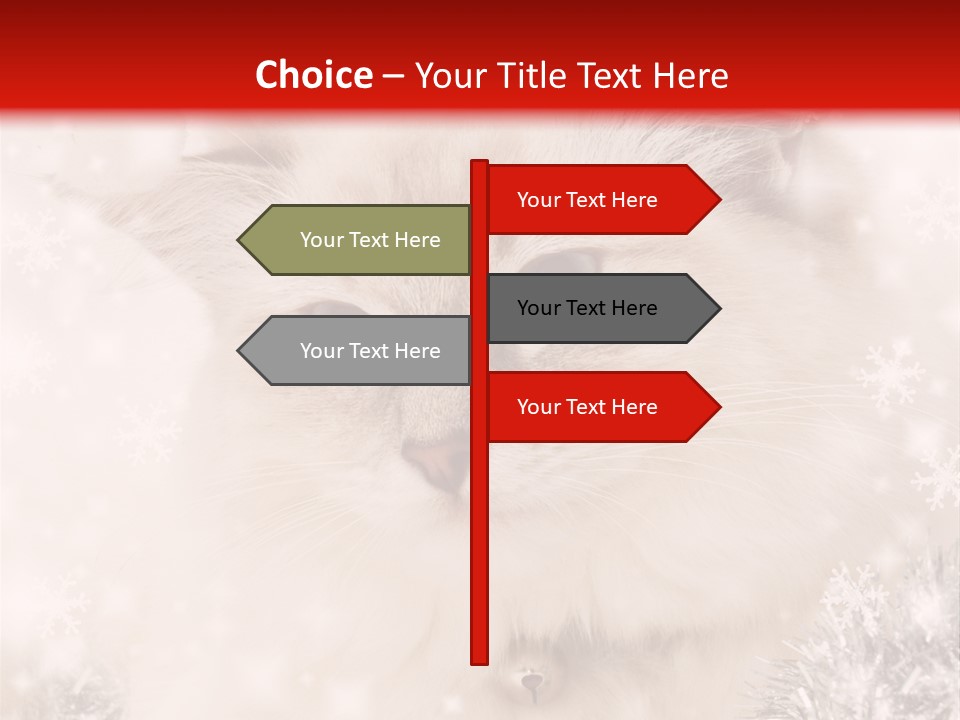 Choice – Your Title Text Here

Your Text Here

Your Text Here

Your Text Here

Your Text Here

Your Text Here